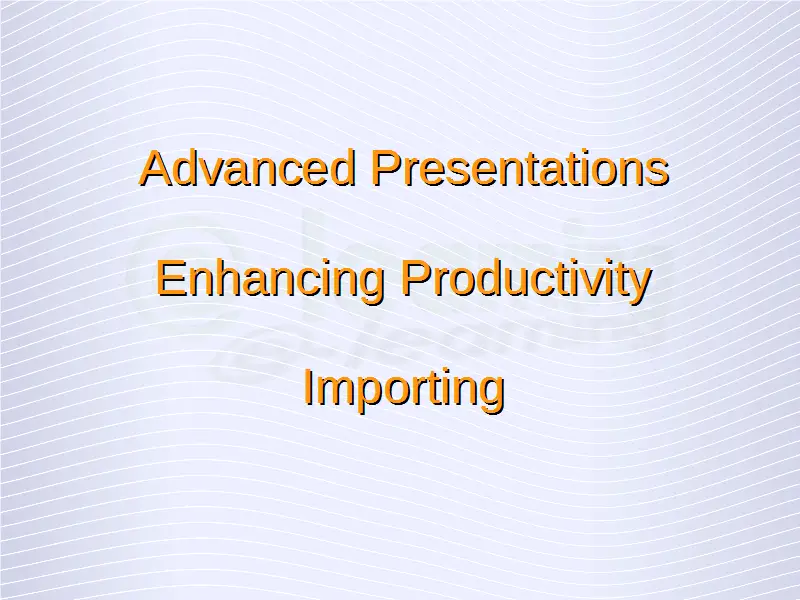 Advanced Presentations

Enhancing Productivity

Importing